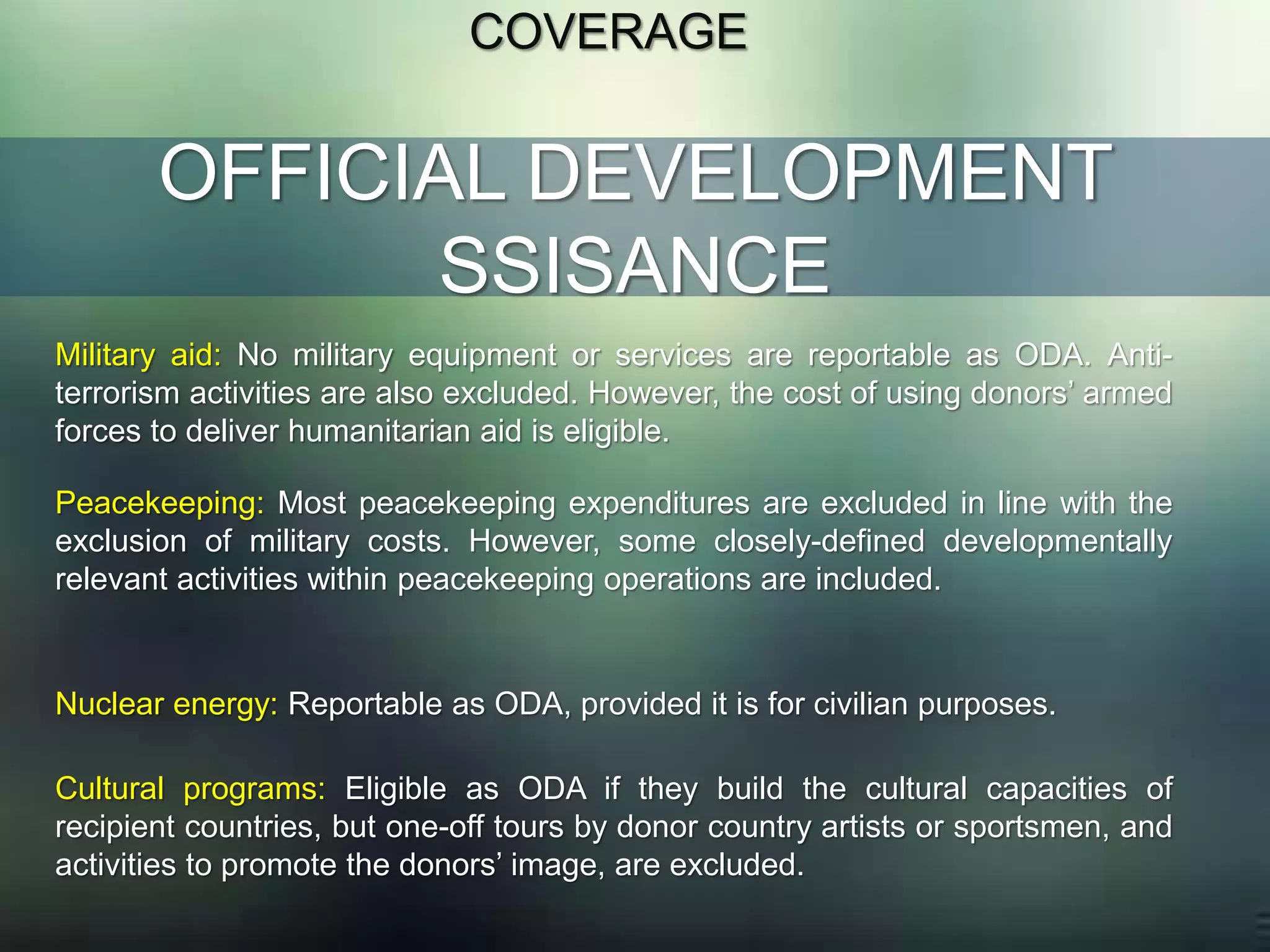 COVERAGE

OFFICIAL DEVELOPMENT SSISANCE

Military aid: No military equipment or services are reportable as ODA. Anti-terrorism activities are also excluded. However, the cost of using donors' armed forces to deliver humanitarian aid is eligible.

Peacekeeping: Most peacekeeping expenditures are excluded in line with the exclusion of military costs. However, some closely-defined developmentally relevant activities within peacekeeping operations are included.

Nuclear energy: Reportable as ODA, provided it is for civilian purposes.

Cultural programs: Eligible as ODA if they build the cultural capacities of recipient countries, but one-off tours by donor country artists or sportsmen, and activities to promote the donors' image, are excluded.